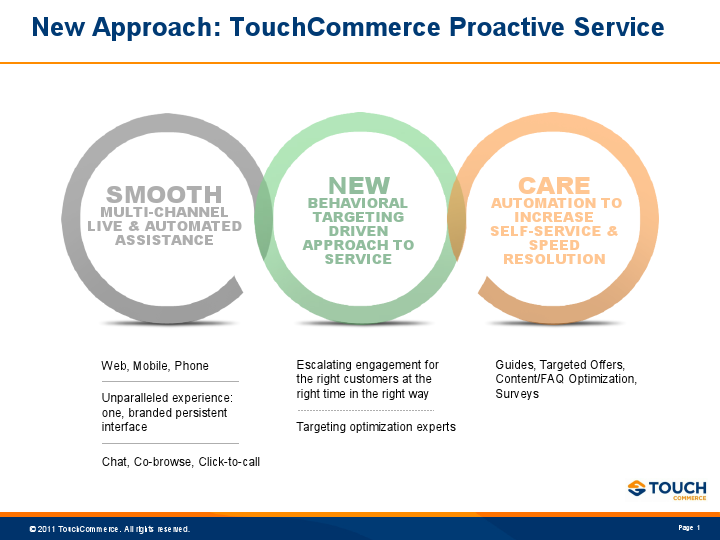 New Approach: TouchCommerce Proactive Service

SMOOTH
MULTI-CHANNEL LIVE & AUTOMATED ASSISTANCE

NEW
BEHAVIORAL TARGETING DRIVEN APPROACH TO SERVICE

CARE
AUTOMATION TO INCREASE SELF-SERVICE & SPEED RESOLUTION

Web, Mobile, Phone

Unparalleled experience: one, branded persistent interface

Chat, Co-browse, Click-to-call

Escalating engagement for the right customers at the right time in the right way

Targeting optimization experts

Guides, Targeted Offers, Content/FAQ Optimization, Surveys

TOUCH COMMERCE

© 2011 TouchCommerce. All rights reserved.

Page 1